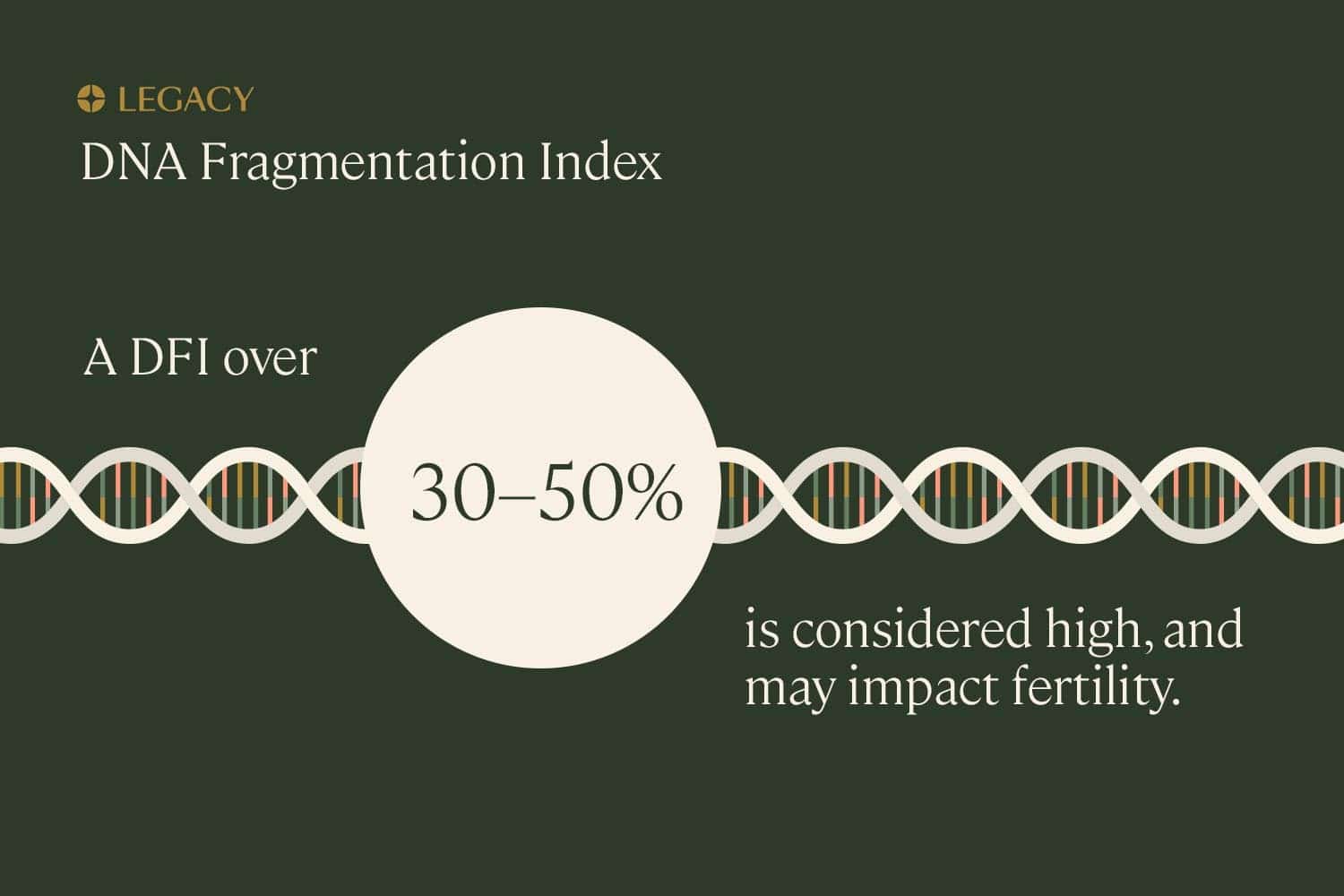 LEGACY

DNA Fragmentation Index

A DFI over

30–50%

is considered high, and may impact fertility.